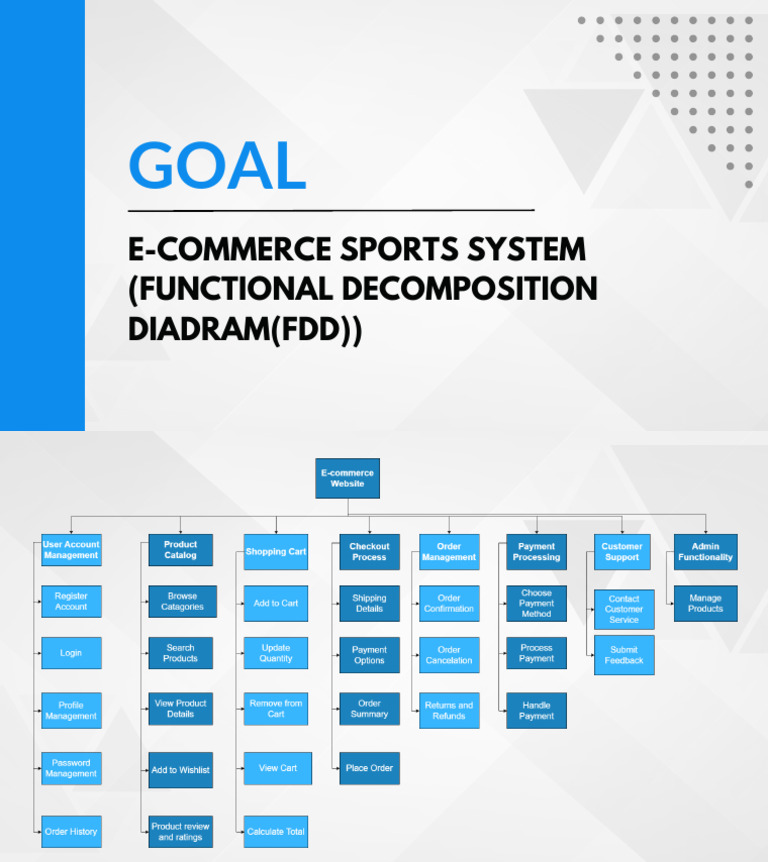 GOAL

E-COMMERCE SPORTS SYSTEM (FUNCTIONAL DECOMPOSITION DIADRAM(FDD))

E-commerce Website

User Account Management
Register Account
Login
Profile Management
Password Management
Order History

Product Catalog
Browse Catagories
Search Products
View Product Details
Add to Wishlist
Product review and ratings

Shopping Cart
Add to Cart
Update Quantity
Remove from Cart
View Cart
Calculate Total

Checkout Process
Shipping Details
Payment Options
Order Summary
Place Order

Order Management
Order Confirmation
Order Cancelation
Returns and Refunds

Payment Processing
Choose Payment Method
Process Payment
Handle Payment

Customer Support
Contact Customer Service
Submit Feedback

Admin Functionality
Manage Products